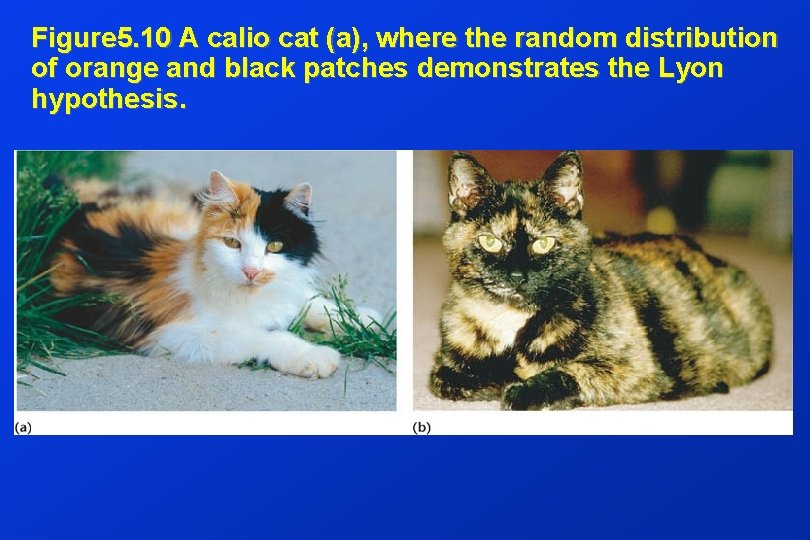 Figure5.10 A calio cat (a), where the random distribution of orange and black patches demonstrates the Lyon hypothesis.

(a)

(b)